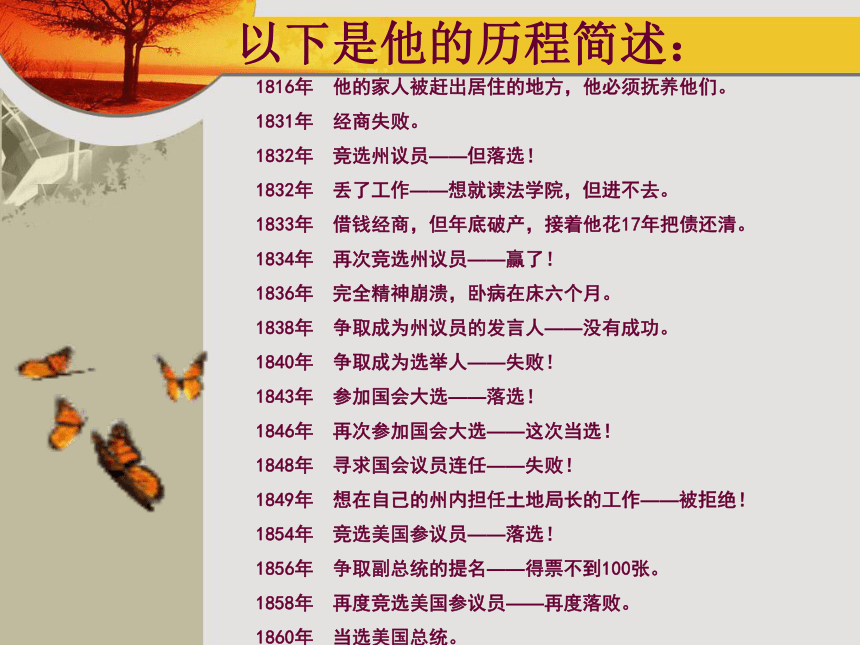 以下是他的历程简述：

1816年　他的家人被赶出居住的地方，他必须抚养他们。
1831年　经商失败。
1832年　竞选州议员——但落选！
1832年　丢了工作——想就读法学院，但进不去。
1833年　借钱经商，但年底破产，接着他花17年把债还清。
1834年　再次竞选州议员——赢了！
1836年　完全精神崩溃，卧病在床六个月。
1838年　争取成为州议员的发言人——没有成功。
1840年　争取成为选举人——失败！
1843年　参加国会大选——落选！
1846年　再次参加国会大选——这次当选！
1848年　寻求国会议员连任——失败！
1849年　想在自己的州内担任土地局长的工作——被拒绝！
1854年　竞选美国参议员——落选！
1856年　争取副总统的提名——得票不到100张。
1858年　再度竞选美国参议员——再度落败。
1860年　当选美国总统。